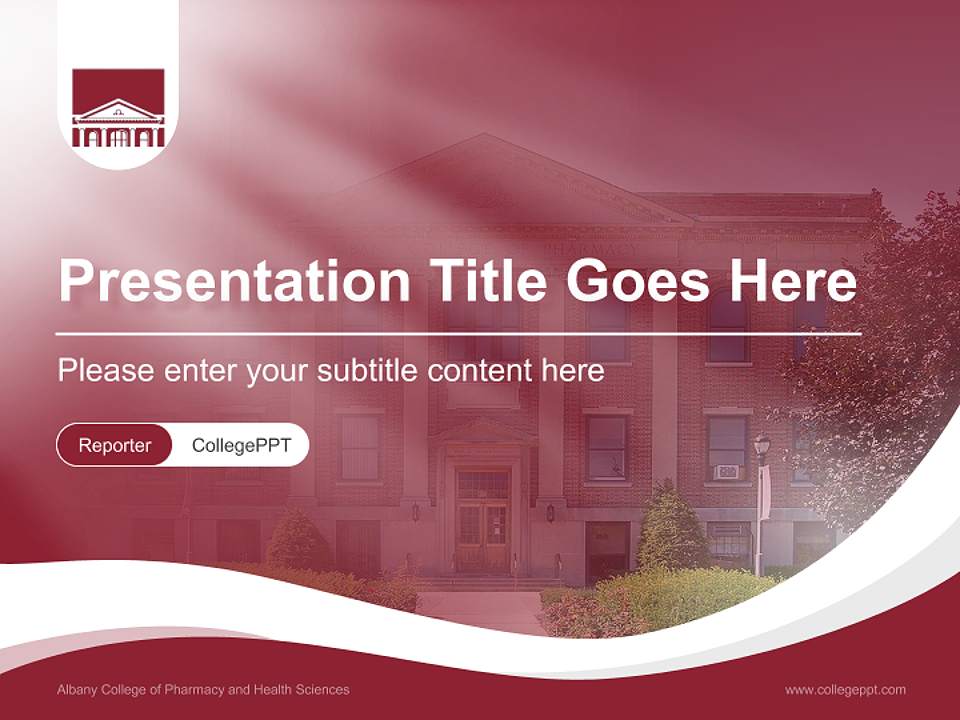 Presentation Title Goes Here

Please enter your subtitle content here

Reporter CollegePPT

Albany College of Pharmacy and Health Sciences

www.collegeppt.com